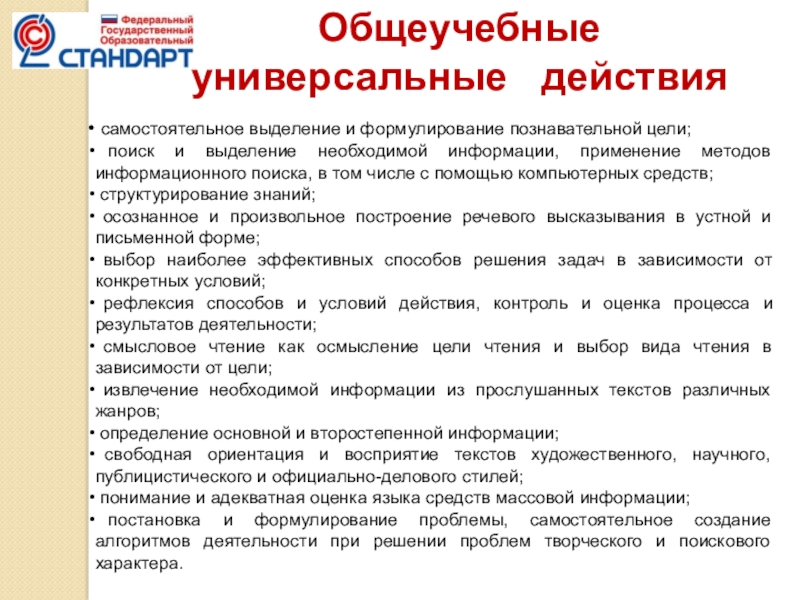 Федеральный Государственный Образовательный СТАНДАРТ

Общеучебные универсальные действия

• самостоятельное выделение и формулирование познавательной цели;
• поиск и выделение необходимой информации, применение методов информационного поиска, в том числе с помощью компьютерных средств;
• структурирование знаний;
• осознанное и произвольное построение речевого высказывания в устной и письменной форме;
• выбор наиболее эффективных способов решения задач в зависимости от конкретных условий;
• рефлексия способов и условий действия, контроль и оценка процесса и результатов деятельности;
• смысловое чтение как осмысление цели чтения и выбор вида чтения в зависимости от цели;
• извлечение необходимой информации из прослушанных текстов различных жанров;
• определение основной и второстепенной информации;
• свободная ориентация и восприятие текстов художественного, научного, публицистического и официально-делового стилей;
• понимание и адекватная оценка языка средств массовой информации;
• постановка и формулирование проблемы, самостоятельное создание алгоритмов деятельности при решении проблем творческого и поискового характера.